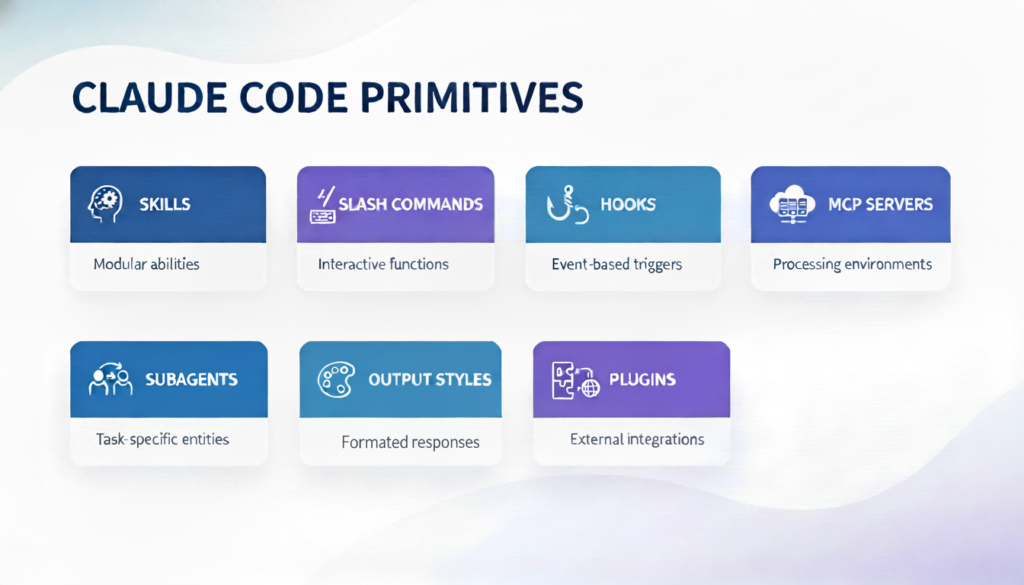 CLAUDE CODE PRIMITIVES

SKILLS
Modular abilities

SLASH COMMANDS
Interactive functions

HOOKS
Event-based triggers

MCP SERVERS
Processing environments

SUBAGENTS
Task-specific entities

OUTPUT STYLES
Formated responses

PLUGINS
External integrations